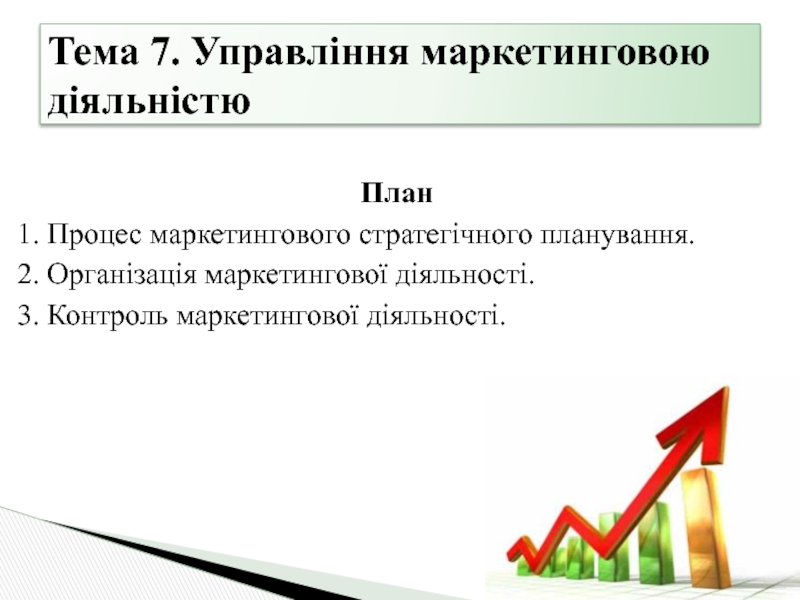 Тема 7. Управління маркетинговою діяльністю

План

1. Процес маркетингового стратегічного планування.

2. Організація маркетингової діяльності.

3. Контроль маркетингової діяльності.